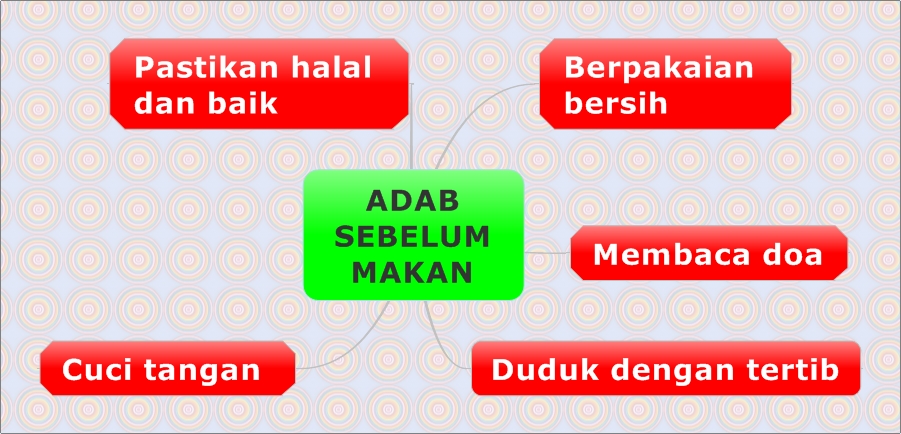 ADAB SEBELUM MAKAN

Pastikan halal dan baik

Berpakaian bersih

Membaca doa

Duduk dengan tertib

Cuci tangan